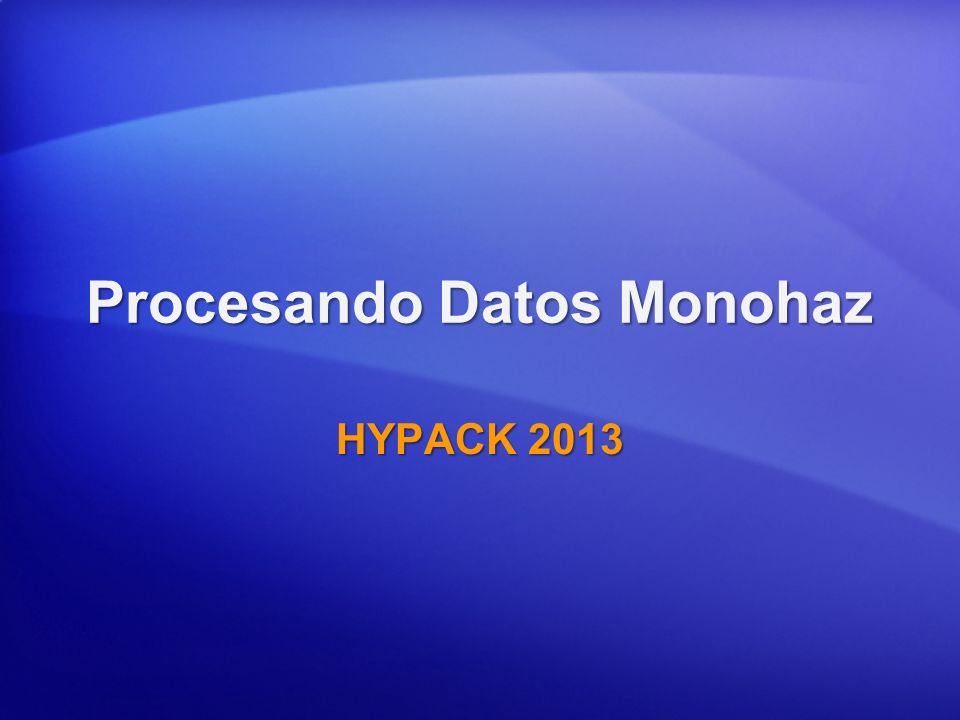 Procesando Datos Monohaz

HYPACK 2013